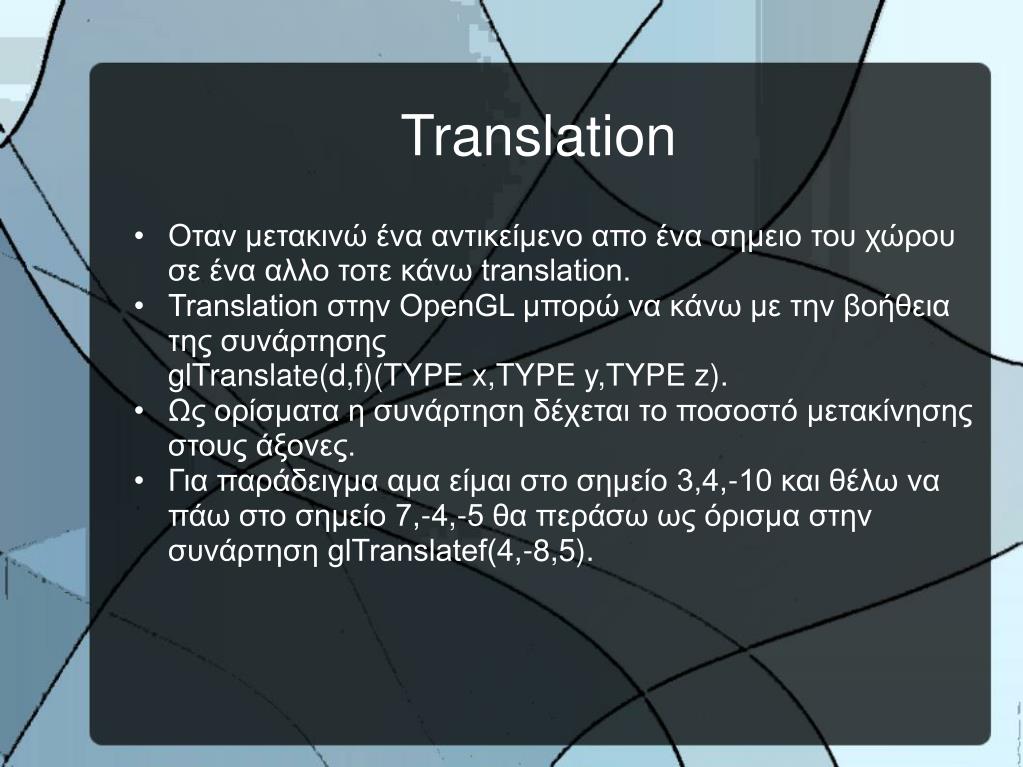 Translation

• Οταν μετακινώ ένα αντικείμενο απο ένα σημειο του χώρου σε ένα αλλο τοτε κάνω translation.
• Translation στην OpenGL μπορώ να κάνω με την βοήθεια της συνάρτησης glTranslate(d,f)(TYPE x,TYPE y,TYPE z).
• Ως ορίσματα η συνάρτηση δέχεται το ποσοστό μετακίνησης στους άξονες.
• Για παράδειγμα αμα είμαι στο σημείο 3,4,-10 και θέλω να πάω στο σημείο 7,-4,-5 θα περάσω ως όρισμα στην συνάρτηση glTranslatef(4,-8,5).